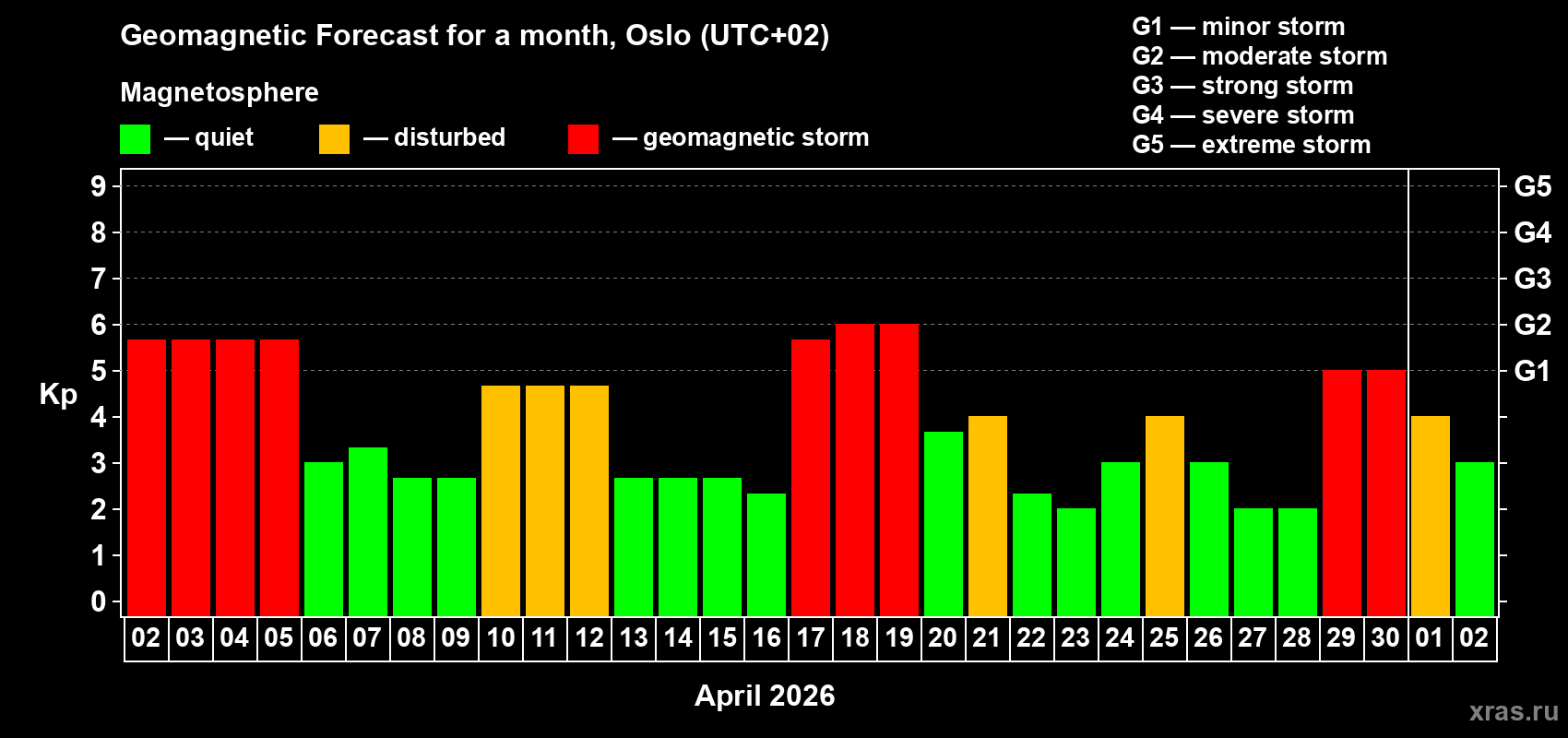 Geomagnetic Forecast for a month, Oslo (UTC+02)

Magnetosphere

— quiet — disturbed — geomagnetic storm

G1 — minor storm
G2 — moderate storm
G3 — strong storm
G4 — severe storm
G5 — extreme storm

Kp

9
8
7
6
5
4
3
2
1
0

G5
G4
G3
G2
G1

02 03 04 05 06 07 08 09 10 11 12 13 14 15 16 17 18 19 20 21 22 23 24 25 26 27 28 29 30 01 02

April 2026

xras.ru